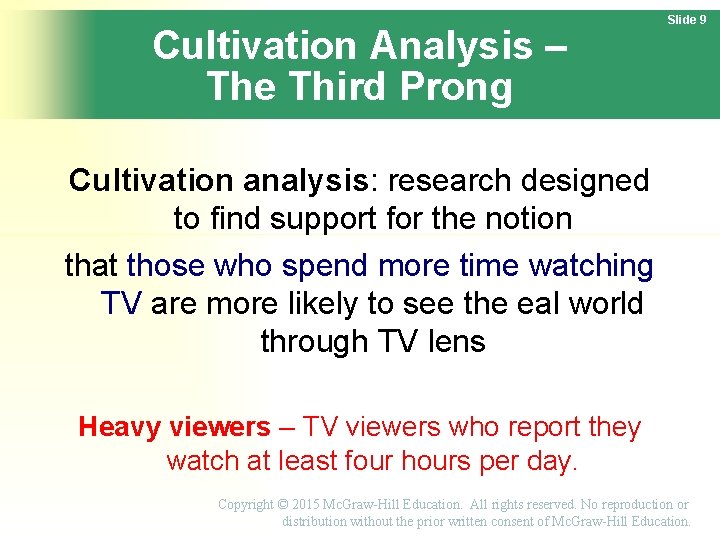 Slide 9

Cultivation Analysis – The Third Prong

Cultivation analysis: research designed to find support for the notion

that those who spend more time watching TV are more likely to see the eal world through TV lens

Heavy viewers – TV viewers who report they watch at least four hours per day.

Copyright © 2015 McGraw-Hill Education. All rights reserved. No reproduction or distribution without the prior written consent of McGraw-Hill Education.